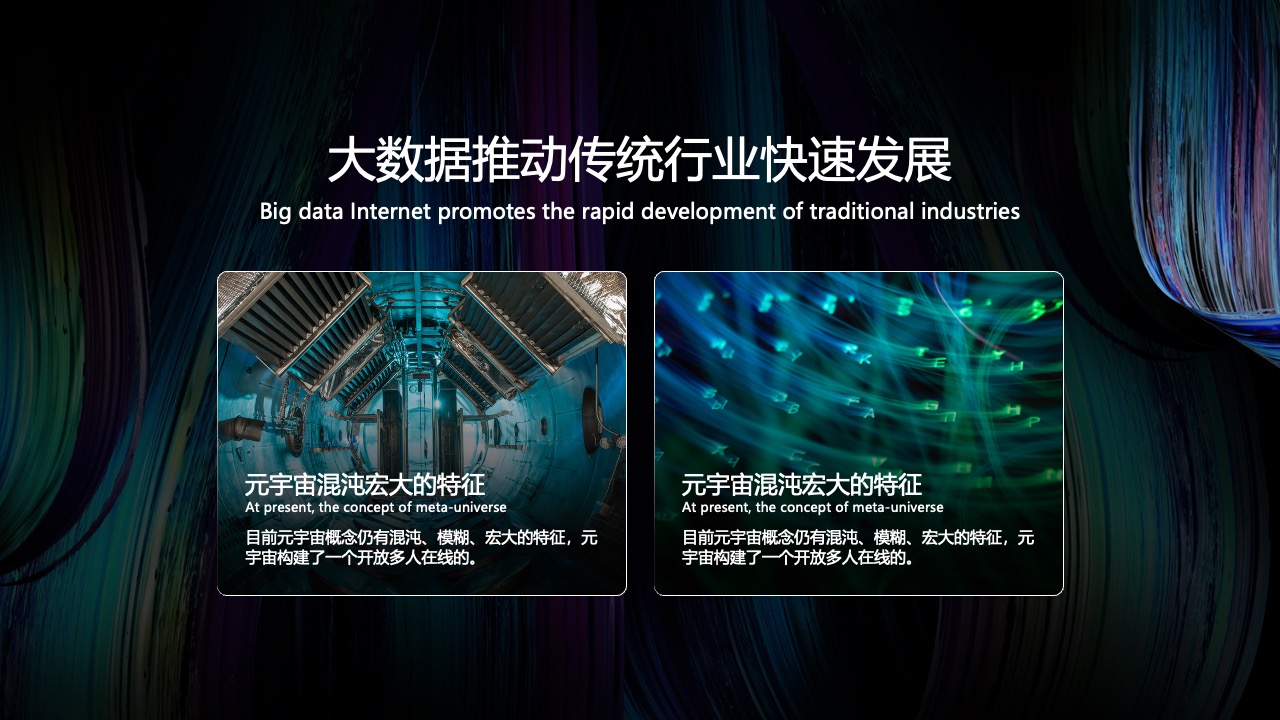 大数据推动传统行业快速发展
Big data Internet promotes the rapid development of traditional industries

元宇宙混沌宏大的特征
At present, the concept of meta-universe

目前元宇宙概念仍有混沌、模糊、宏大的特征，元宇宙构建了一个开放多人在线的。

元宇宙混沌宏大的特征
At present, the concept of meta-universe

目前元宇宙概念仍有混沌、模糊、宏大的特征，元宇宙构建了一个开放多人在线的。